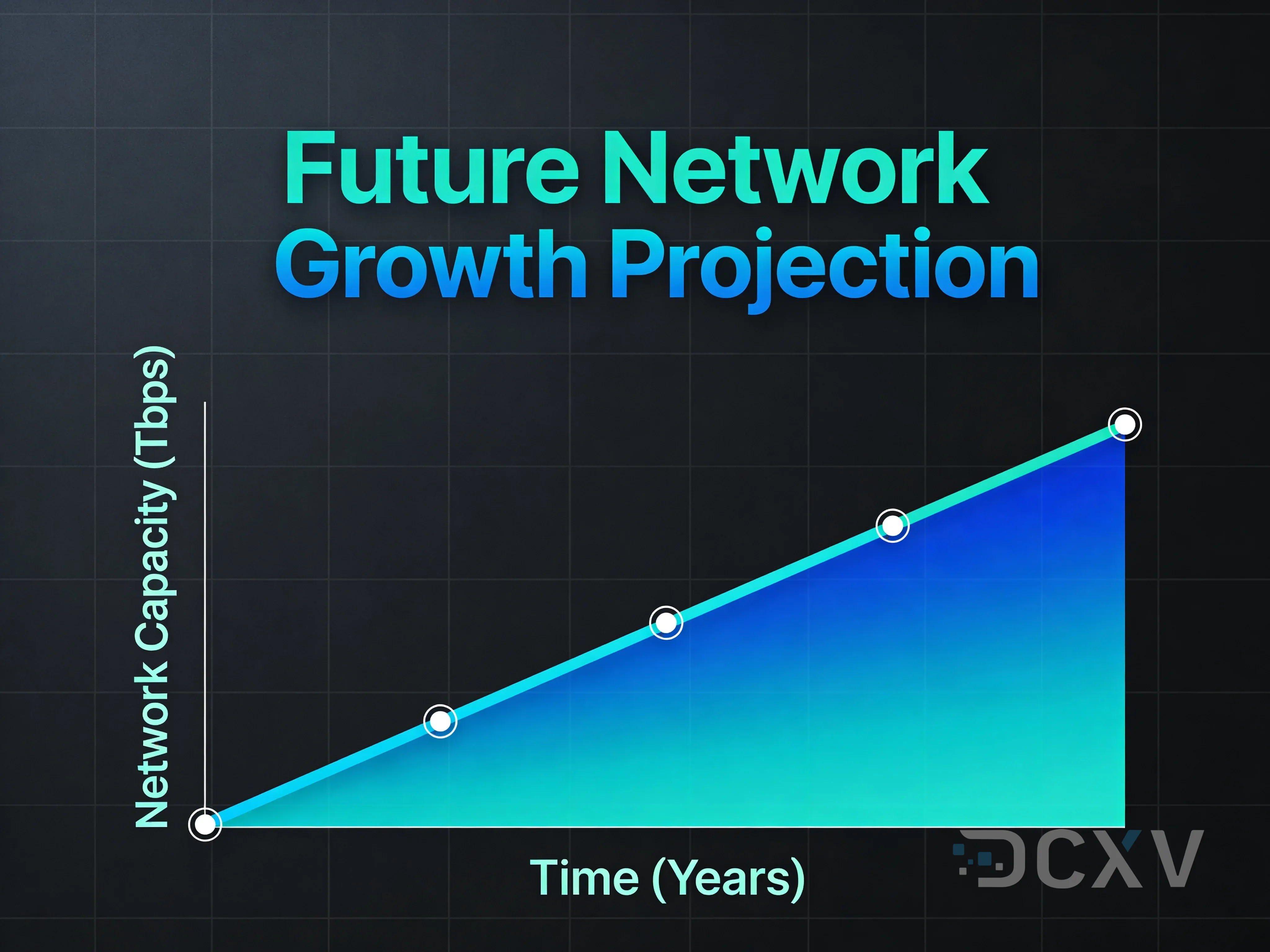 Future Network Growth Projection

Network Capacity (Tbps)

Time (Years)

DCXV